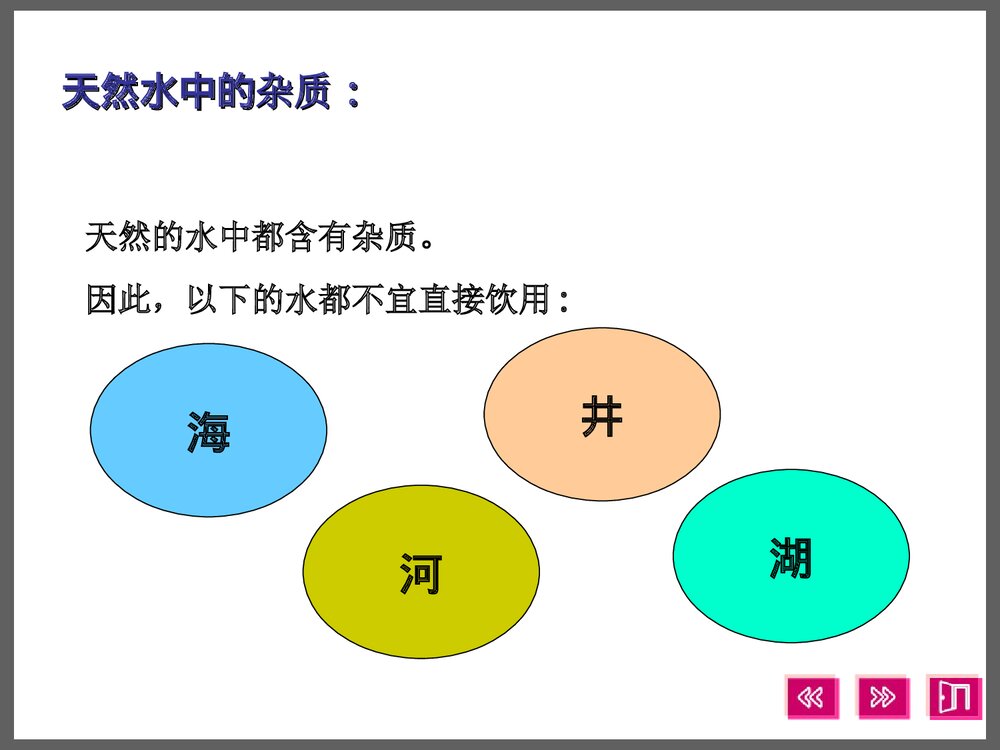 天然水中的杂质：

天然的水中都含有杂质。

因此，以下的水都不宜直接饮用：

海

井

河

湖